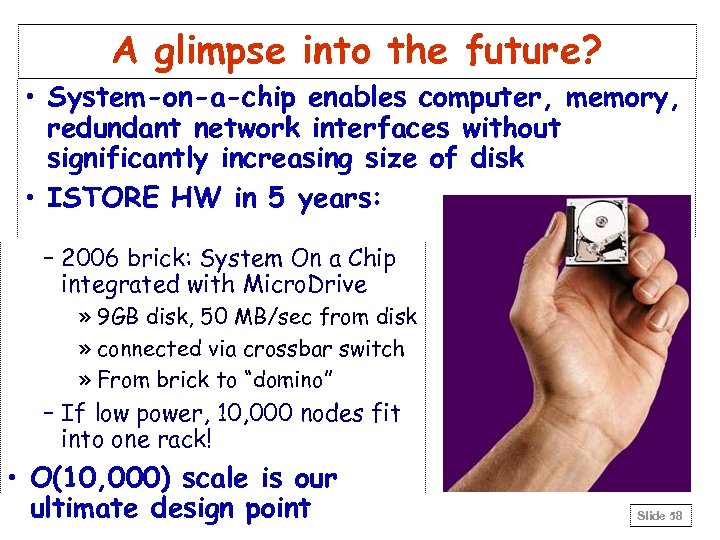 A glimpse into the future?

• System-on-a-chip enables computer, memory, redundant network interfaces without significantly increasing size of disk

• ISTORE HW in 5 years:

– 2006 brick: System On a Chip integrated with MicroDrive

» 9GB disk, 50 MB/sec from disk

» connected via crossbar switch

» From brick to "domino"

– If low power, 10,000 nodes fit into one rack!

• O(10,000) scale is our ultimate design point

Slide 58